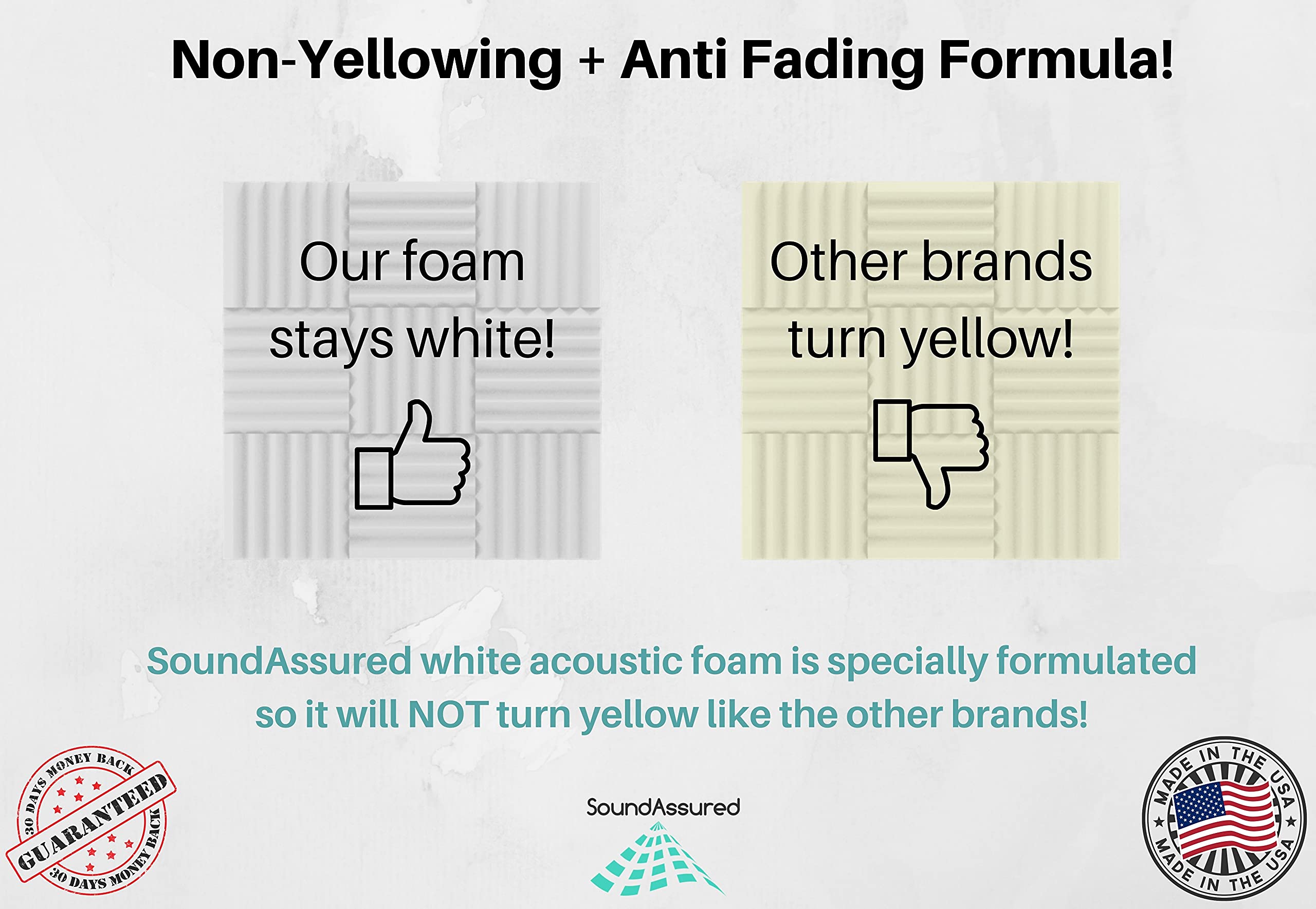 Non-Yellowing + Anti Fading Formula!

Our foam stays white!

Other brands turn yellow!

SoundAssured white acoustic foam is specially formulated so it will NOT turn yellow like the other brands!

30 DAYS MONEY BACK
GUARANTEED
30 DAYS MONEY BACK

SoundAssured

MADE IN THE USA
MADE IN THE USA